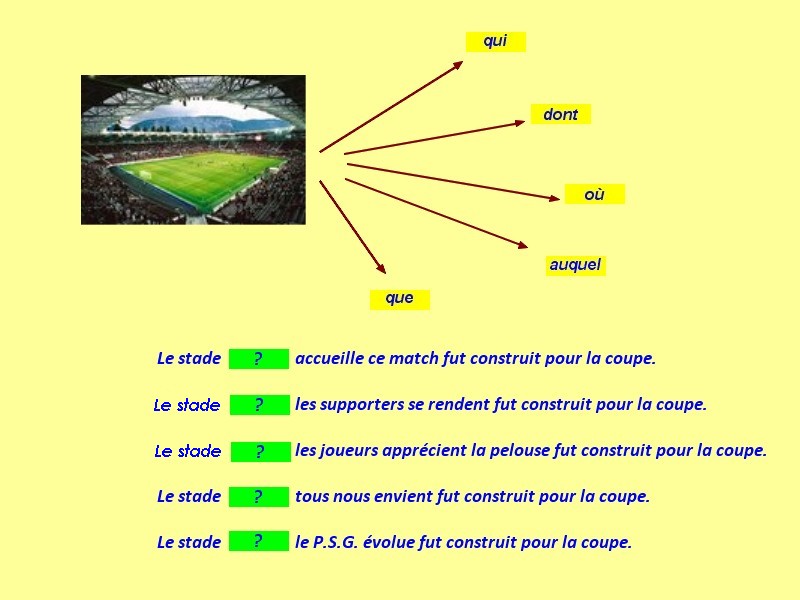 qui

dont

où

auquel

que

Le stade ? accueille ce match fut construit pour la coupe.

Le stade ? les supporters se rendent fut construit pour la coupe.

Le stade ? les joueurs apprécient la pelouse fut construit pour la coupe.

Le stade ? tous nous envient fut construit pour la coupe.

Le stade ? le P.S.G. évolue fut construit pour la coupe.